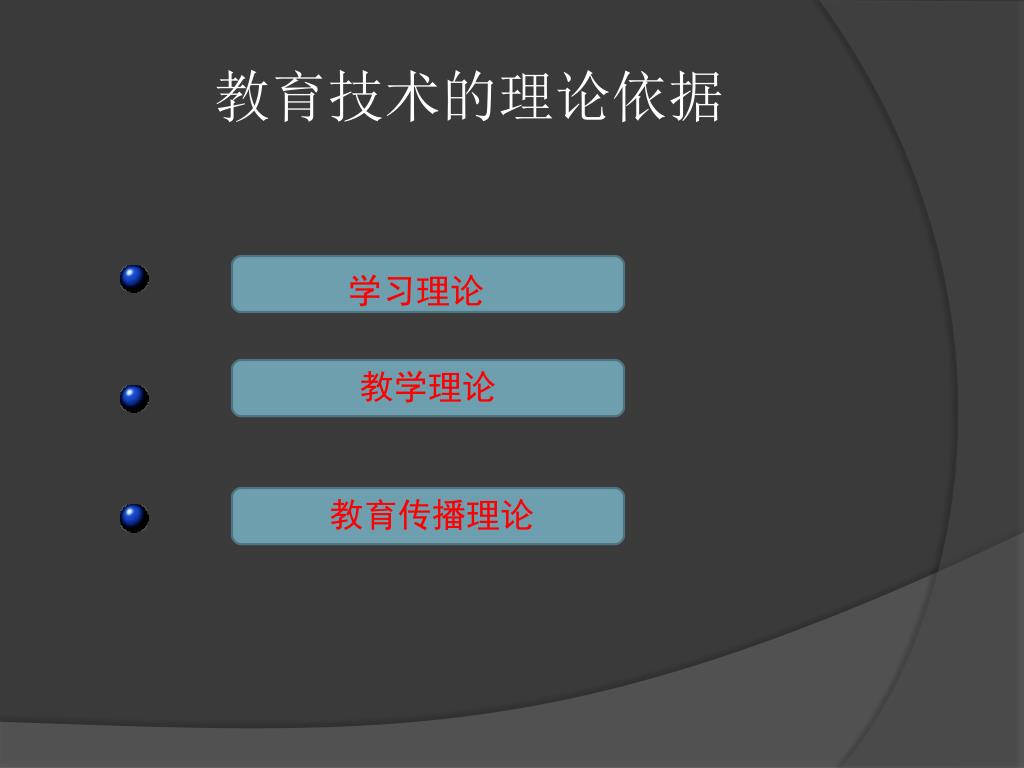 教育技术的理论依据

学习理论

教学理论

教育传播理论